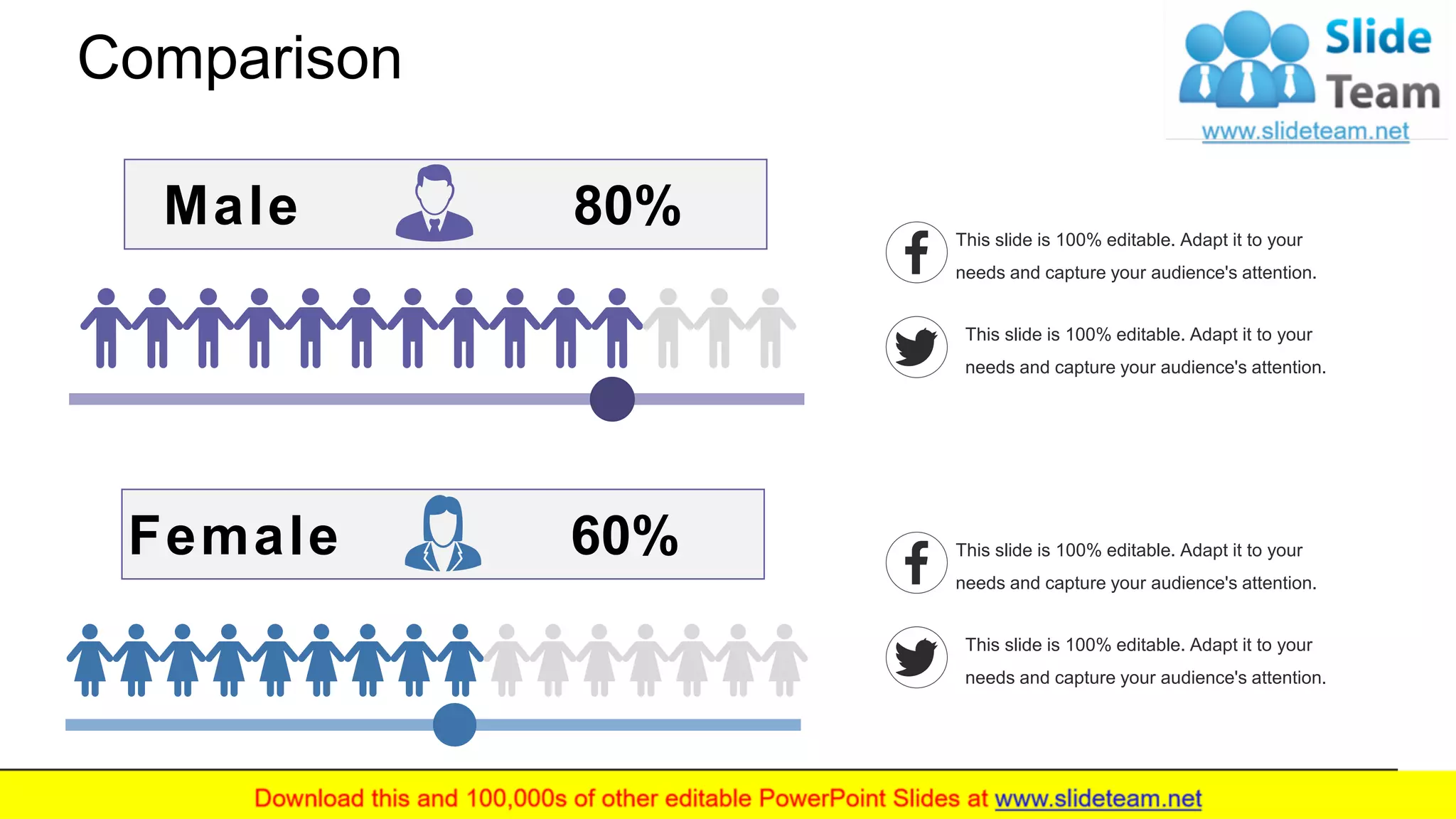 Comparison

Slide Team
www.slideteam.net

Male 80%

This slide is 100% editable. Adapt it to your needs and capture your audience's attention.

This slide is 100% editable. Adapt it to your needs and capture your audience's attention.

Female 60%

This slide is 100% editable. Adapt it to your needs and capture your audience's attention.

This slide is 100% editable. Adapt it to your needs and capture your audience's attention.

Download this and 100,000s of other editable PowerPoint Slides at www.slideteam.net